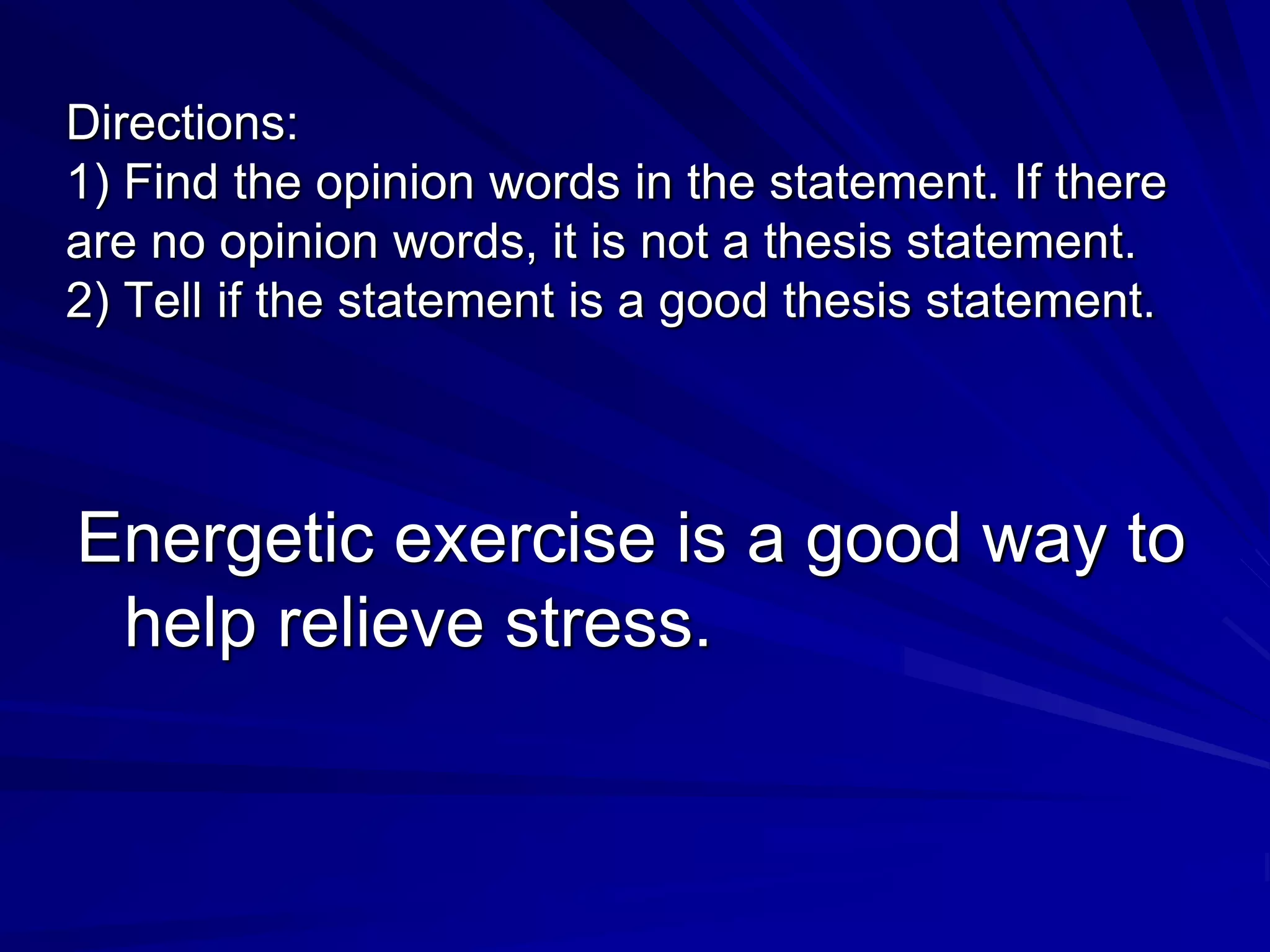 Directions:
1) Find the opinion words in the statement. If there are no opinion words, it is not a thesis statement.
2) Tell if the statement is a good thesis statement.

Energetic exercise is a good way to help relieve stress.